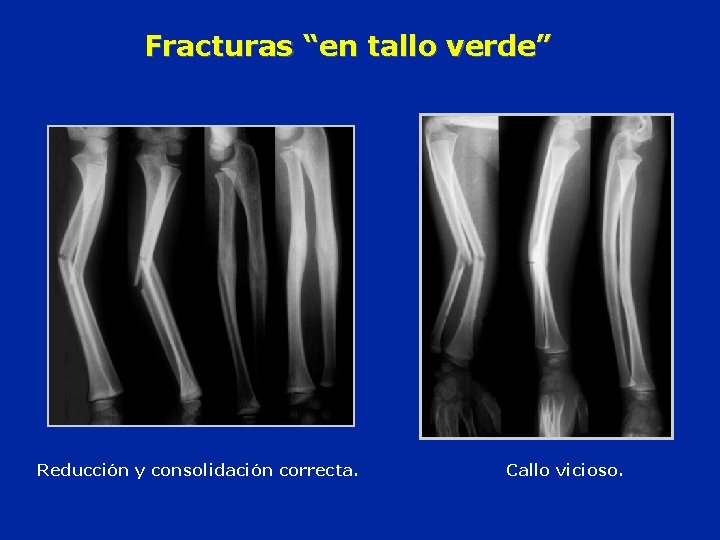 Fracturas “en tallo verde”

Reducción y consolidación correcta.

Callo vicioso.